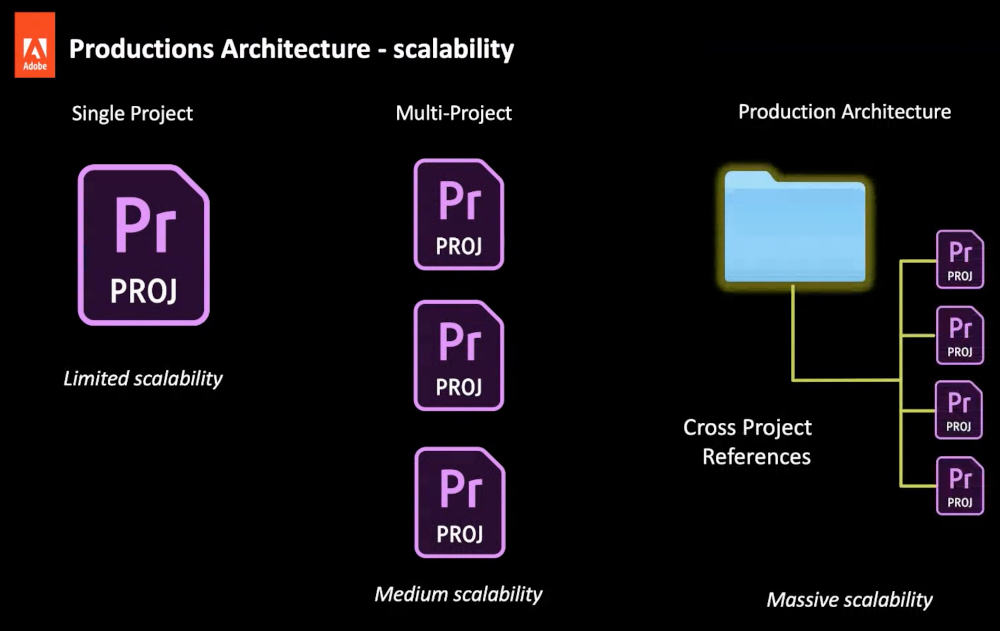 Adobe

Productions Architecture - scalability

Single Project

Pr
PROJ

Limited scalability

Multi-Project

Pr
PROJ

Pr
PROJ

Pr
PROJ

Medium scalability

Production Architecture

Pr
PROJ

Pr
PROJ

Pr
PROJ

Pr
PROJ

Cross Project References

Massive scalability